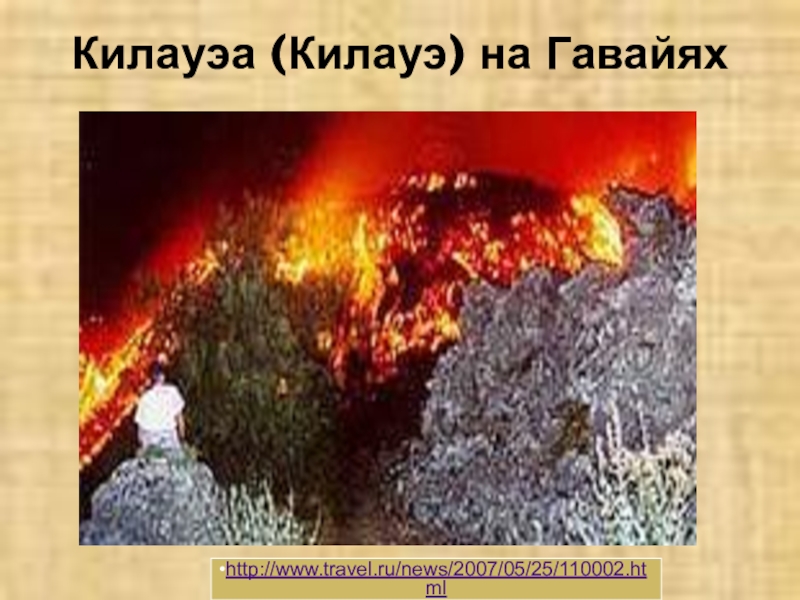 Килауэа (Килауэ) на Гавайях

•http://www.travel.ru/news/2007/05/25/110002.html